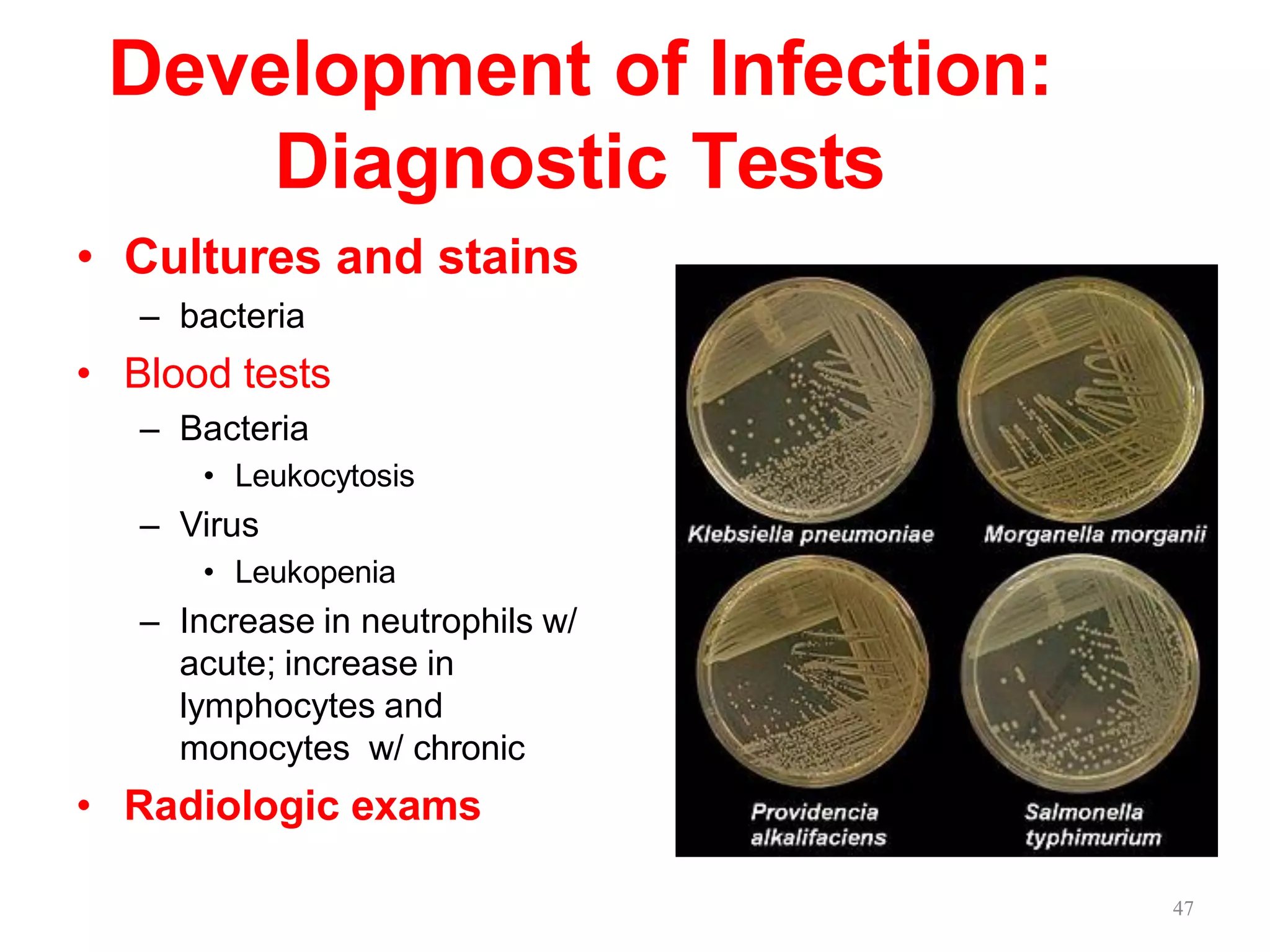 Development of Infection: Diagnostic Tests

• Cultures and stains
  – bacteria
• Blood tests
  – Bacteria
    • Leukocytosis
  – Virus
    • Leukopenia
  – Increase in neutrophils w/ acute; increase in lymphocytes and monocytes w/ chronic
• Radiologic exams

Klebsiella pneumoniae

Morganella morganii

Providencia alkalifaciens

Salmonella typhimurium

47